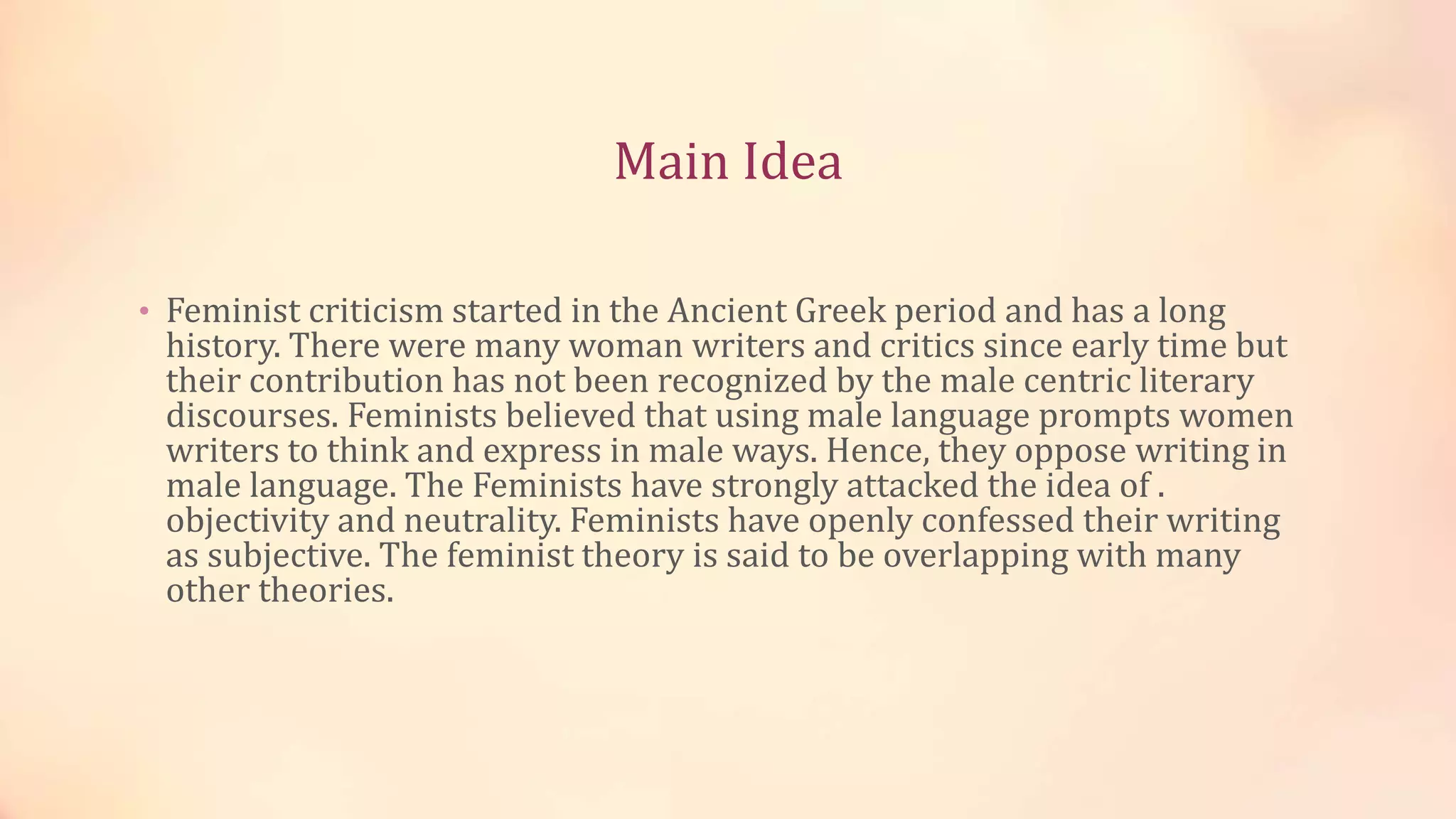 Main Idea

• Feminist criticism started in the Ancient Greek period and has a long history. There were many woman writers and critics since early time but their contribution has not been recognized by the male centric literary discourses. Feminists believed that using male language prompts women writers to think and express in male ways. Hence, they oppose writing in male language. The Feminists have strongly attacked the idea of . objectivity and neutrality. Feminists have openly confessed their writing as subjective. The feminist theory is said to be overlapping with many other theories.